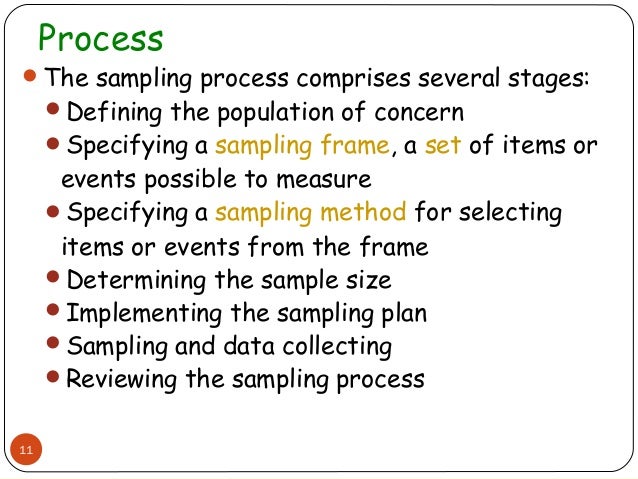 Process

- The sampling process comprises several stages:
  - Defining the population of concern
  - Specifying a sampling frame, a set of items or events possible to measure
  - Specifying a sampling method for selecting items or events from the frame
  - Determining the sample size
  - Implementing the sampling plan
  - Sampling and data collecting
  - Reviewing the sampling process

11